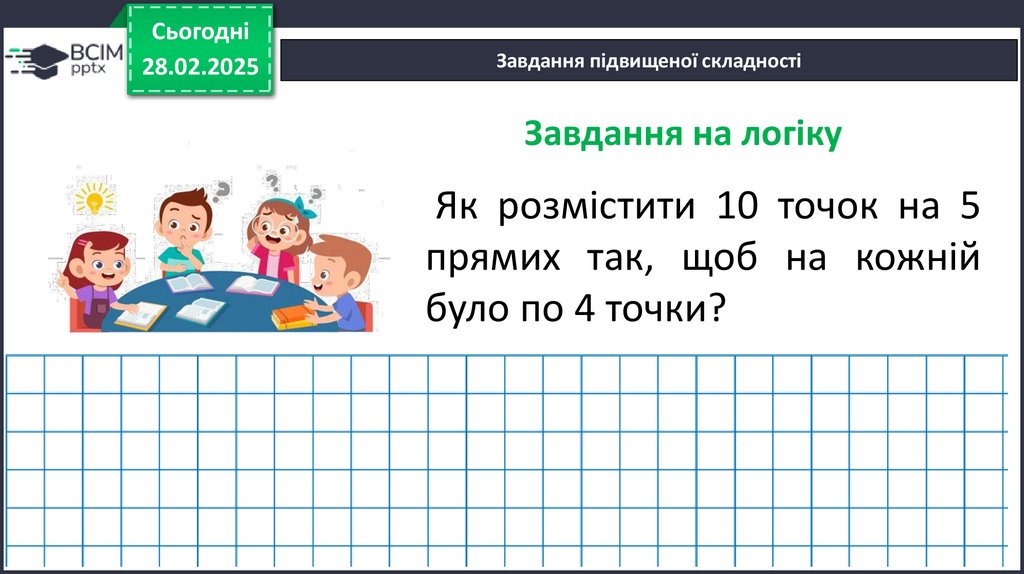 ВСІМ pptx

Сьогодні 28.02.2025

Завдання підвищеної складності

Завдання на логіку

Як розмістити 10 точок на 5 прямих так, щоб на кожній було по 4 точки?